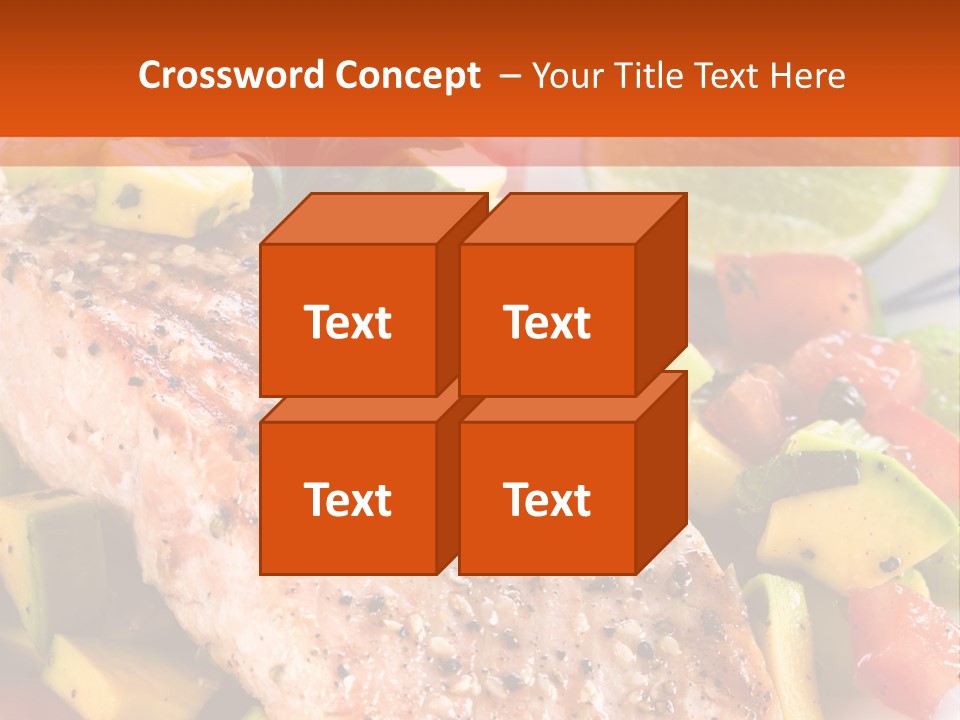 Crossword Concept – Your Title Text Here

Text

Text

Text

Text